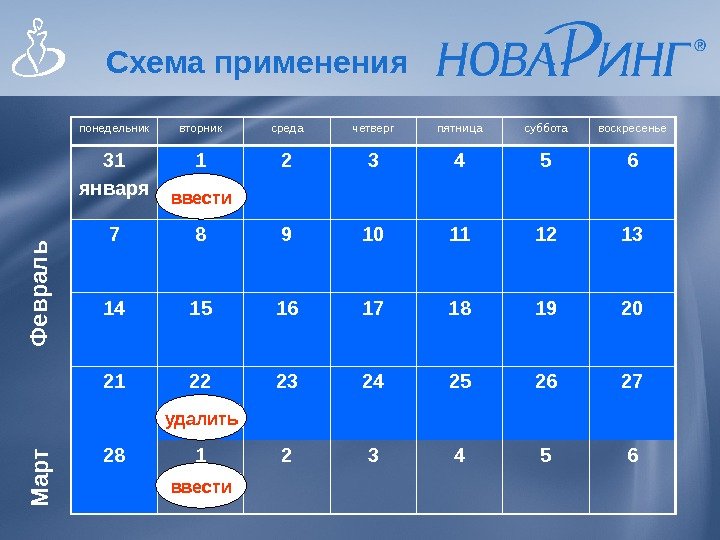 Схема применения НОВАРИНГ®

Февраль

Март

| понедельник | вторник | среда | четверг | пятница | суббота | воскресенье |
|---|---|---|---|---|---|---|
| 31 января | 1 ввести | 2 | 3 | 4 | 5 | 6 |
| 7 | 8 | 9 | 10 | 11 | 12 | 13 |
| 14 | 15 | 16 | 17 | 18 | 19 | 20 |
| 21 | 22 удалить | 23 | 24 | 25 | 26 | 27 |
| 28 | 1 ввести | 2 | 3 | 4 | 5 | 6 |